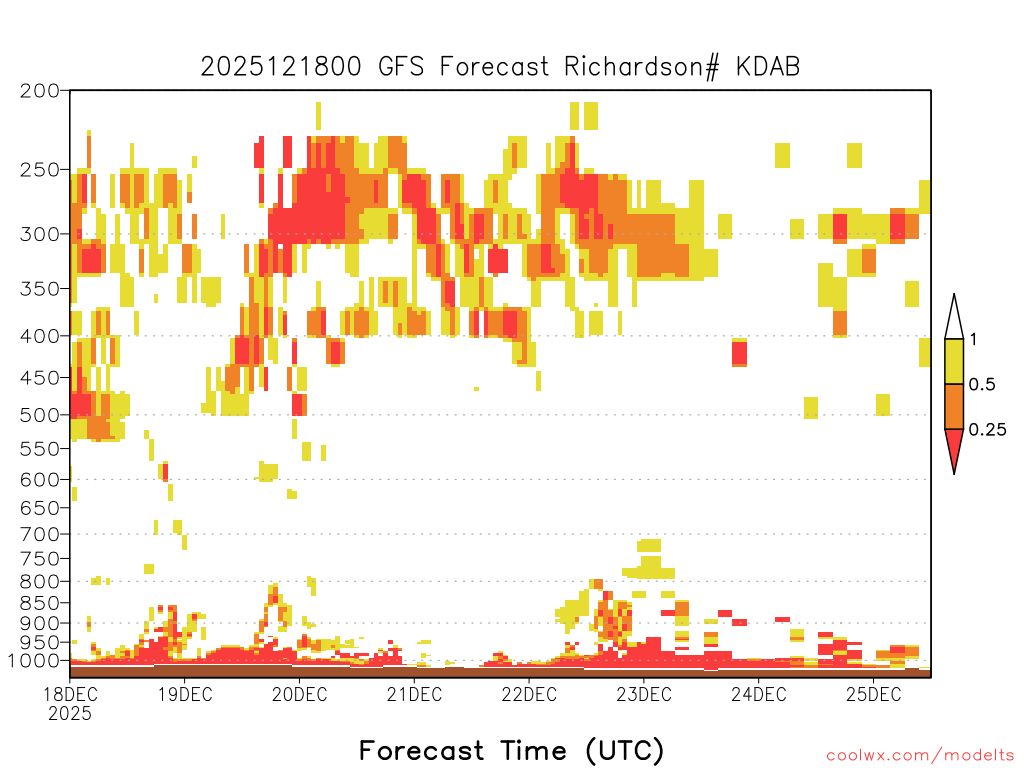 2025121800 GFS Forecast Richardson# KDAB

200
250
300
350
400
450
500
550
600
650
700
750
800
850
900
950
1000

1
0.5
0.25

18DEC 2025
19DEC
20DEC
21DEC
22DEC
23DEC
24DEC
25DEC

Forecast Time (UTC)

coolwx.com/modelts